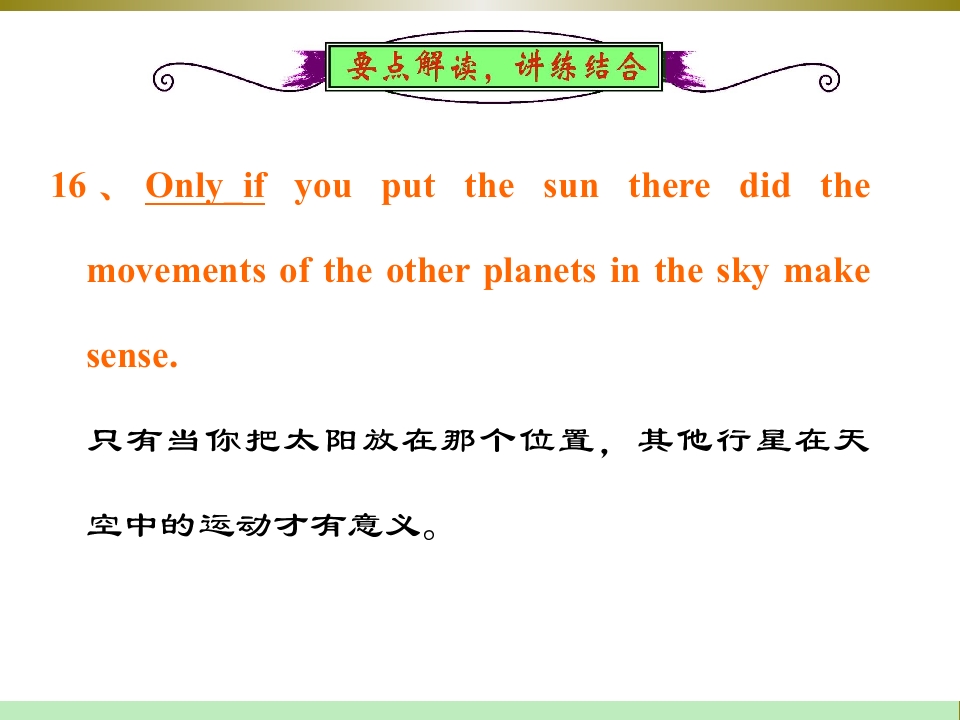 要点解读，讲练结合

16、Only if you put the sun there did the movements of the other planets in the sky make sense.

只有当你把太阳放在那个位置，其他行星在天空中的运动才有意义。